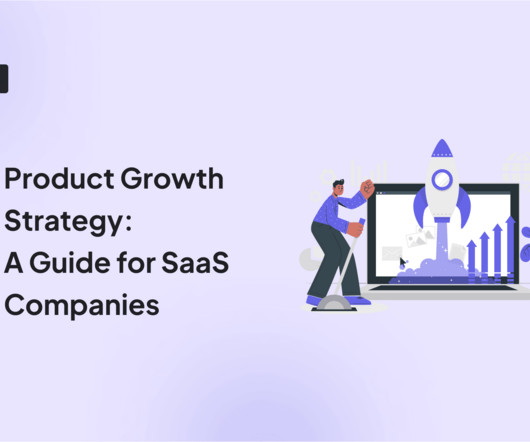 Product Growth Strategy:
A Guide for SaaS Companies